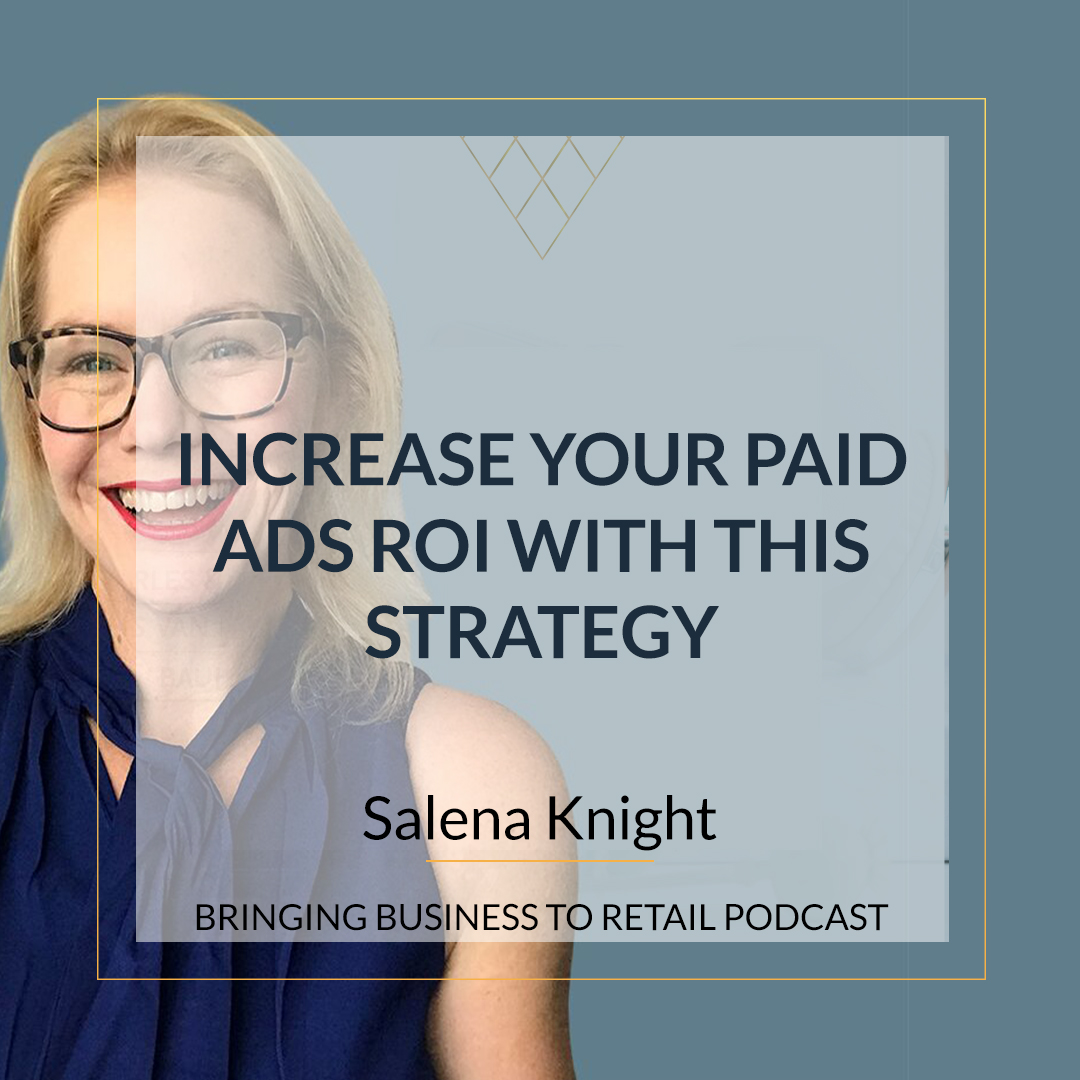 INCREASE YOUR PAID ADS ROI WITH THIS STRATEGY

Salena Knight

BRINGING BUSINESS TO RETAIL PODCAST